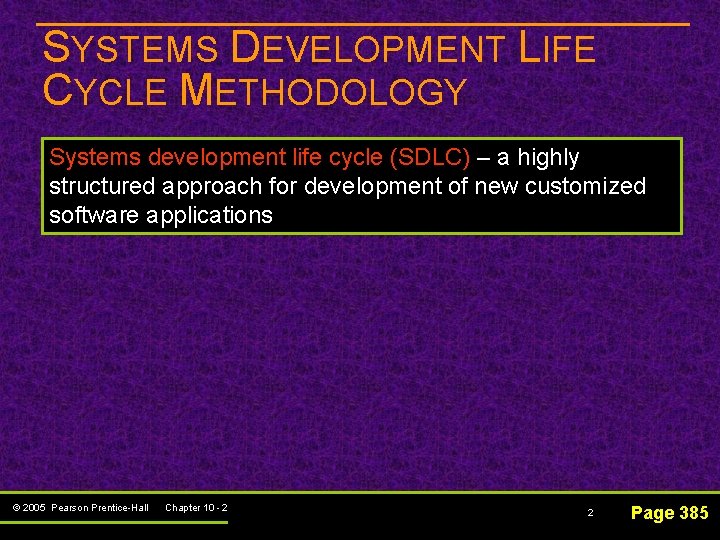 SYSTEMS DEVELOPMENT LIFE CYCLE METHODOLOGY

Systems development life cycle (SDLC) – a highly structured approach for development of new customized software applications

© 2005 Pearson Prentice-Hall Chapter 10 - 2

2

Page 385